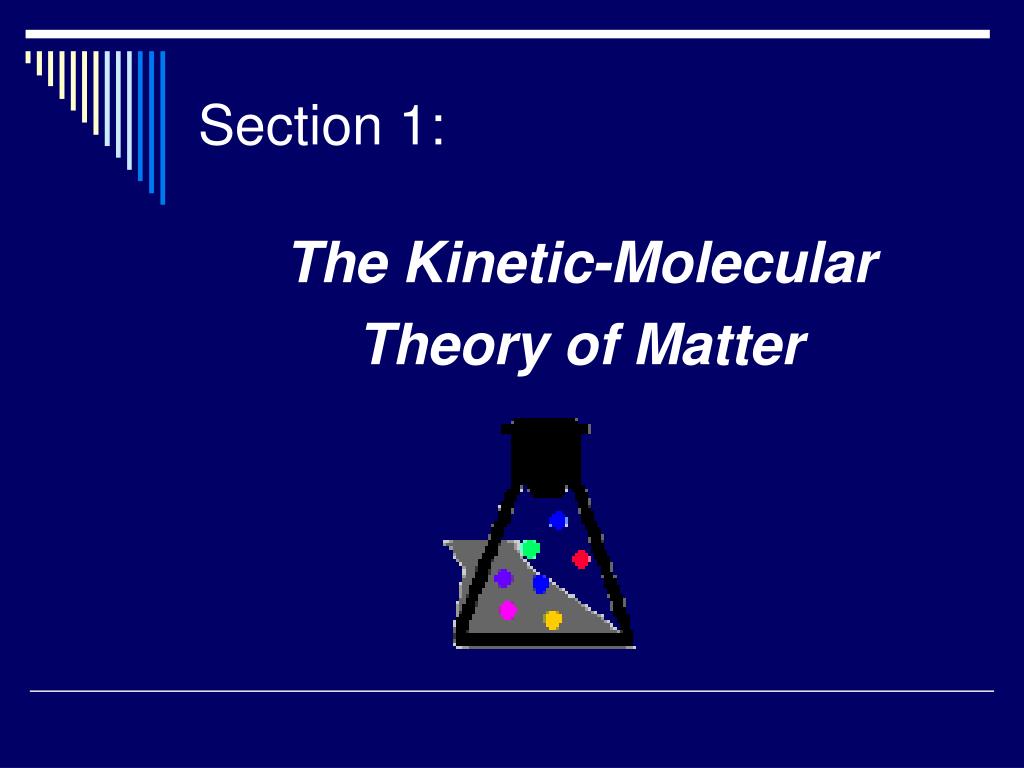 Section 1:

The Kinetic-Molecular Theory of Matter